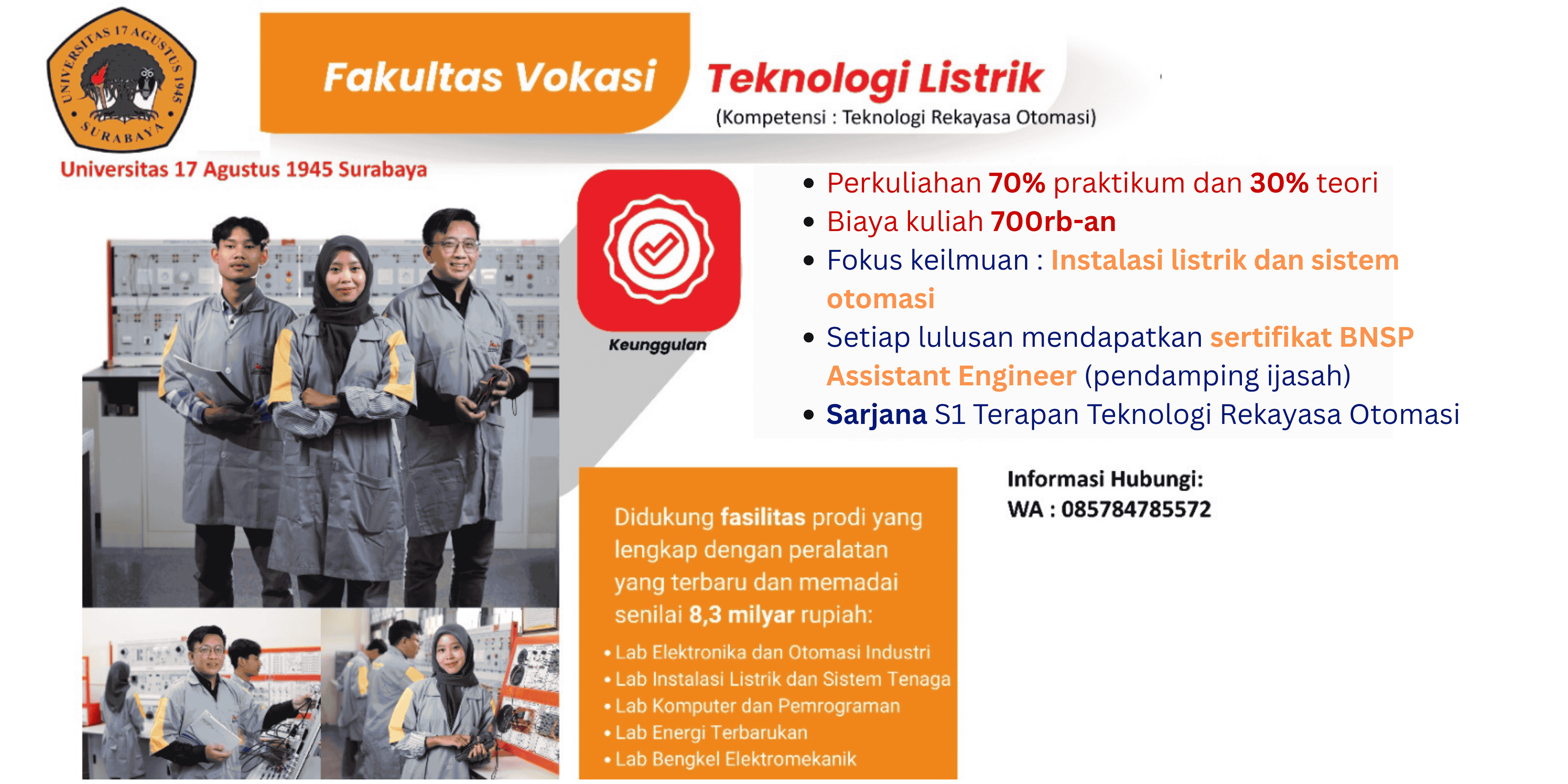 UNIVERSITAS 17 AGUSTUS 1945 SURABAYA

Universitas 17 Agustus 1945 Surabaya

Fakultas Vokasi

Teknologi Listrik

(Kompetensi : Teknologi Rekayasa Otomasi)

Keunggulan

- Perkuliahan 70% praktikum dan 30% teori
- Biaya kuliah 700rb-an
- Fokus keilmuan : Instalasi listrik dan sistem otomasi
- Setiap lulusan mendapatkan sertifikat BNSP Assistant Engineer (pendamping ijasah)
- Sarjana S1 Terapan Teknologi Rekayasa Otomasi

Didukung fasilitas prodi yang lengkap dengan peralatan yang terbaru dan memadai senilai 8,3 milyar rupiah:

- Lab Elektronika dan Otomasi Industri
- Lab Instalasi Listrik dan Sistem Tenaga
- Lab Komputer dan Pemrograman
- Lab Energi Terbarukan
- Lab Bengkel Elektromekanik

Informasi Hubungi:
WA : 085784785572